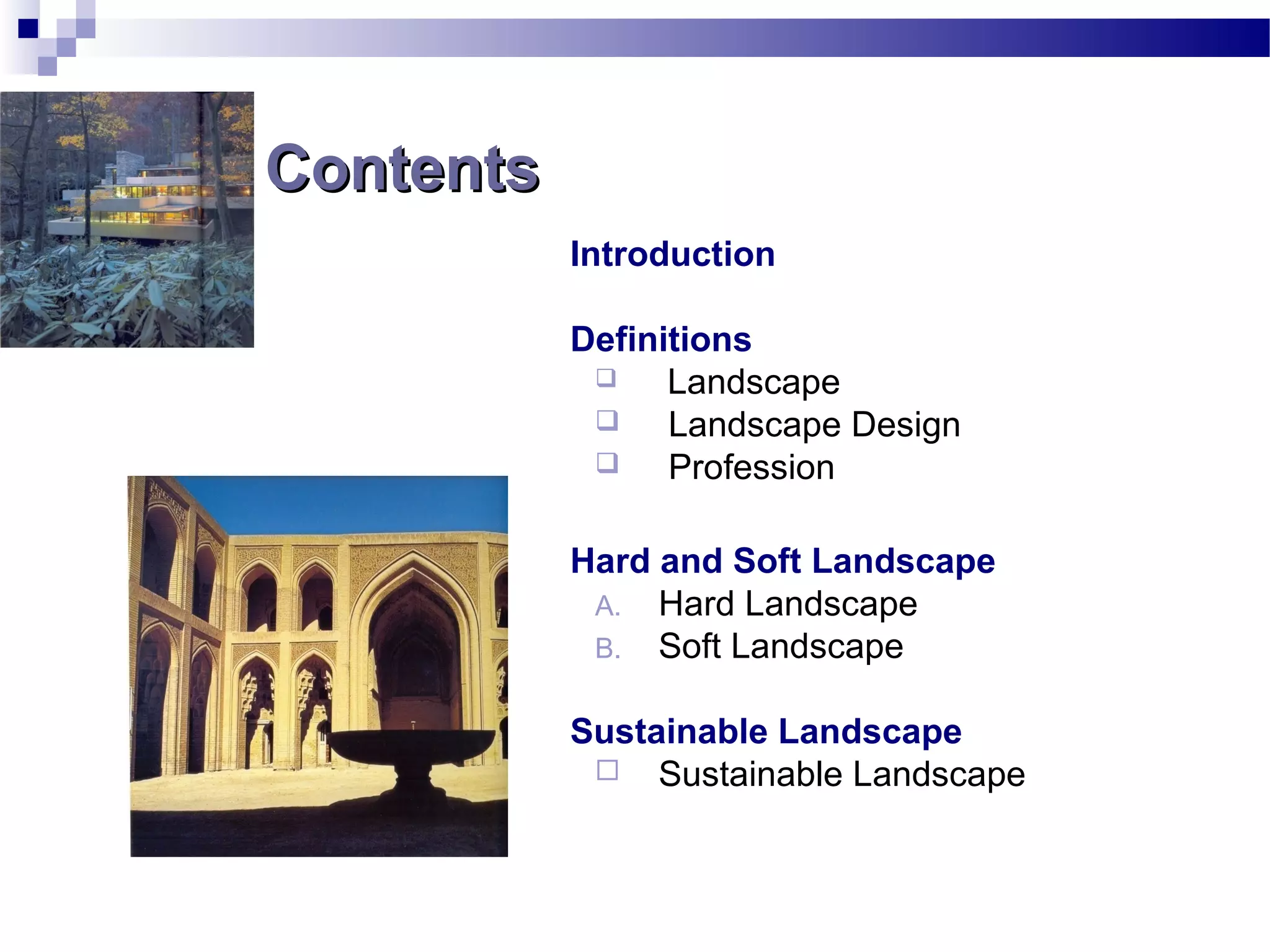 Contents

Introduction

Definitions
❑ Landscape
❑ Landscape Design
❑ Profession

Hard and Soft Landscape
A. Hard Landscape
B. Soft Landscape

Sustainable Landscape
□ Sustainable Landscape